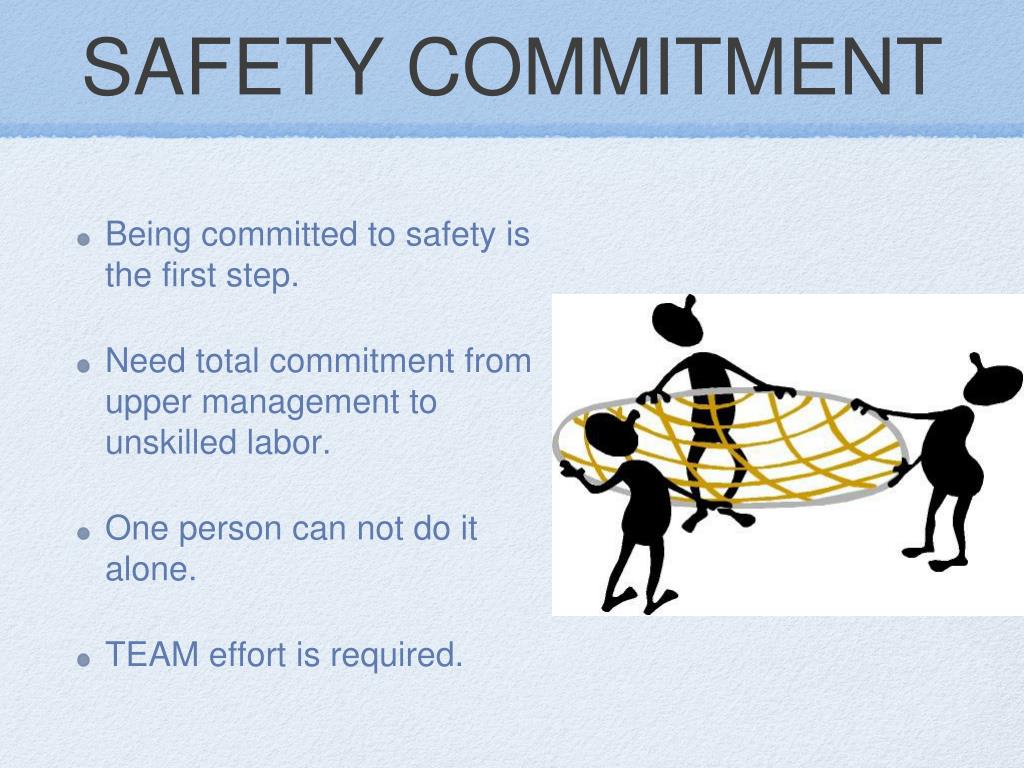 SAFETY COMMITMENT

- Being committed to safety is the first step.

- Need total commitment from upper management to unskilled labor.

- One person can not do it alone.

- TEAM effort is required.